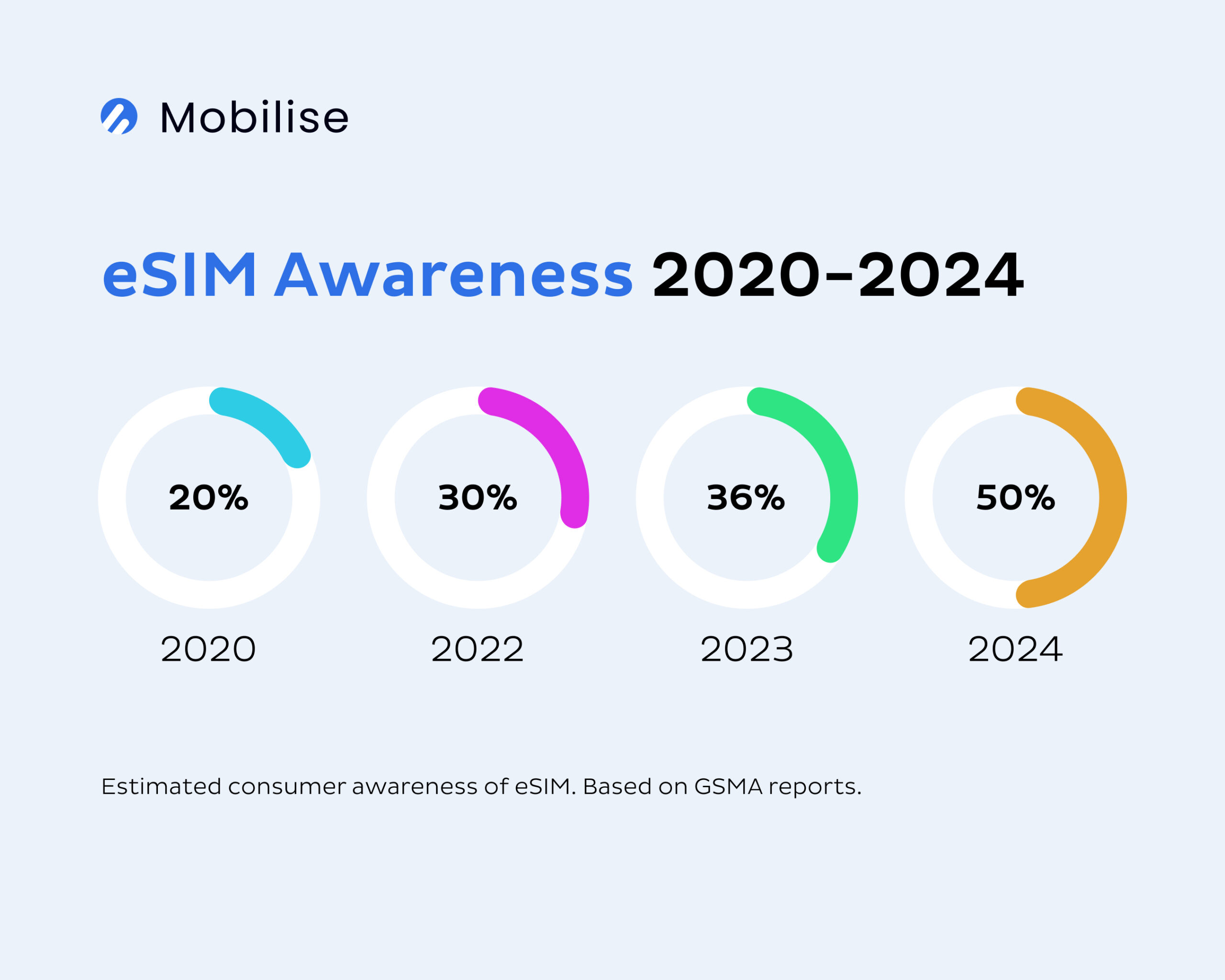 Mobilise

eSIM Awareness 2020-2024

20%
2020

30%
2022

36%
2023

50%
2024

Estimated consumer awareness of eSIM. Based on GSMA reports.